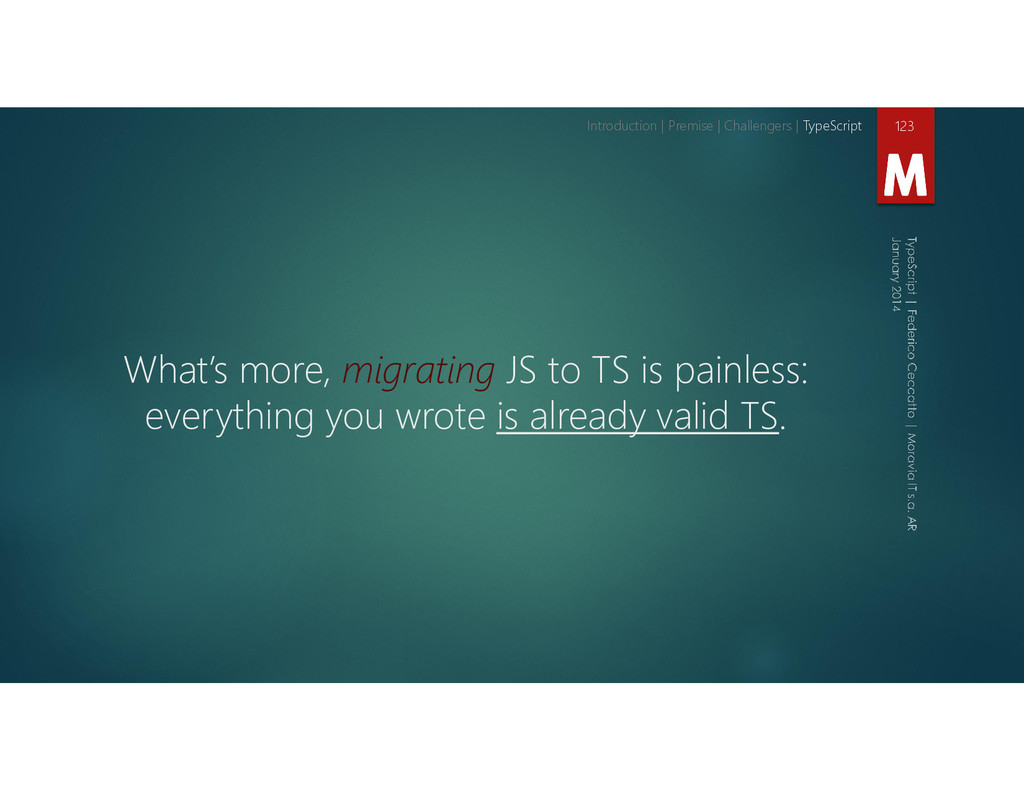 Introduction | Premise | Challengers | TypeScript

123

M

TypeScript | Federico Ceccatto | Moravia IT s.a. AR
January 2014

What's more, migrating JS to TS is painless: everything you wrote is already valid TS.